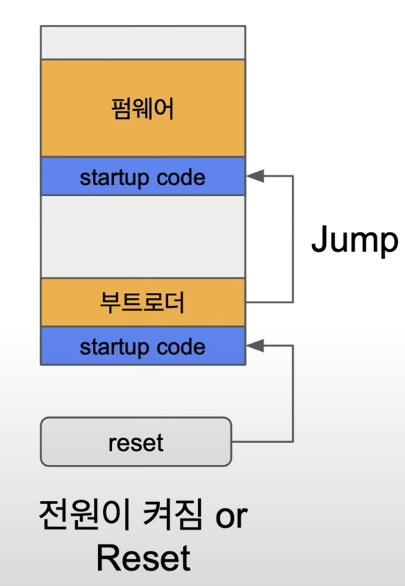 펌웨어

startup code

Jump

부트로더

startup code

reset

전원이 켜짐 or Reset